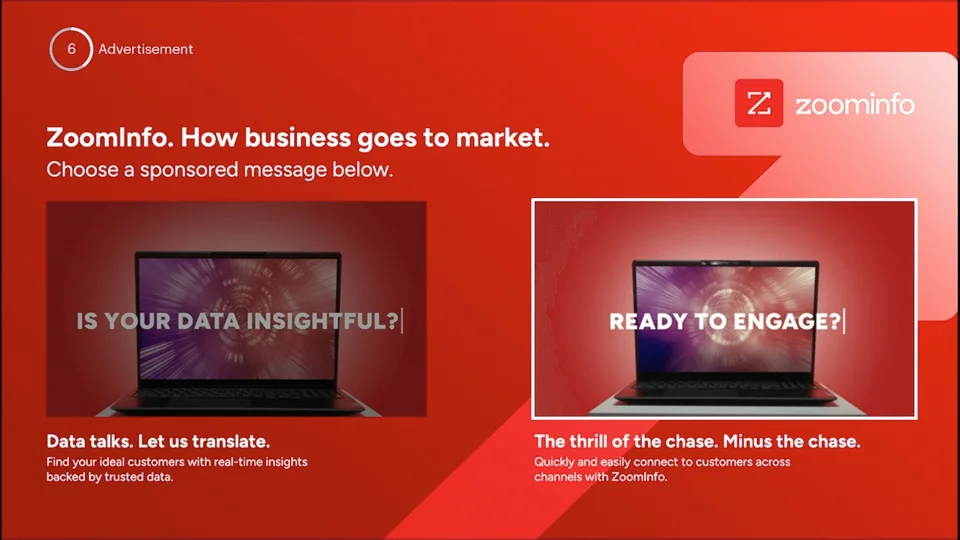 6 Advertisement

zoominfo

ZoomInfo. How business goes to market.
Choose a sponsored message below.

IS YOUR DATA INSIGHTFUL?

Data talks. Let us translate.
Find your ideal customers with real-time insights backed by trusted data.

READY TO ENGAGE?

The thrill of the chase. Minus the chase.
Quickly and easily connect to customers across channels with ZoomInfo.